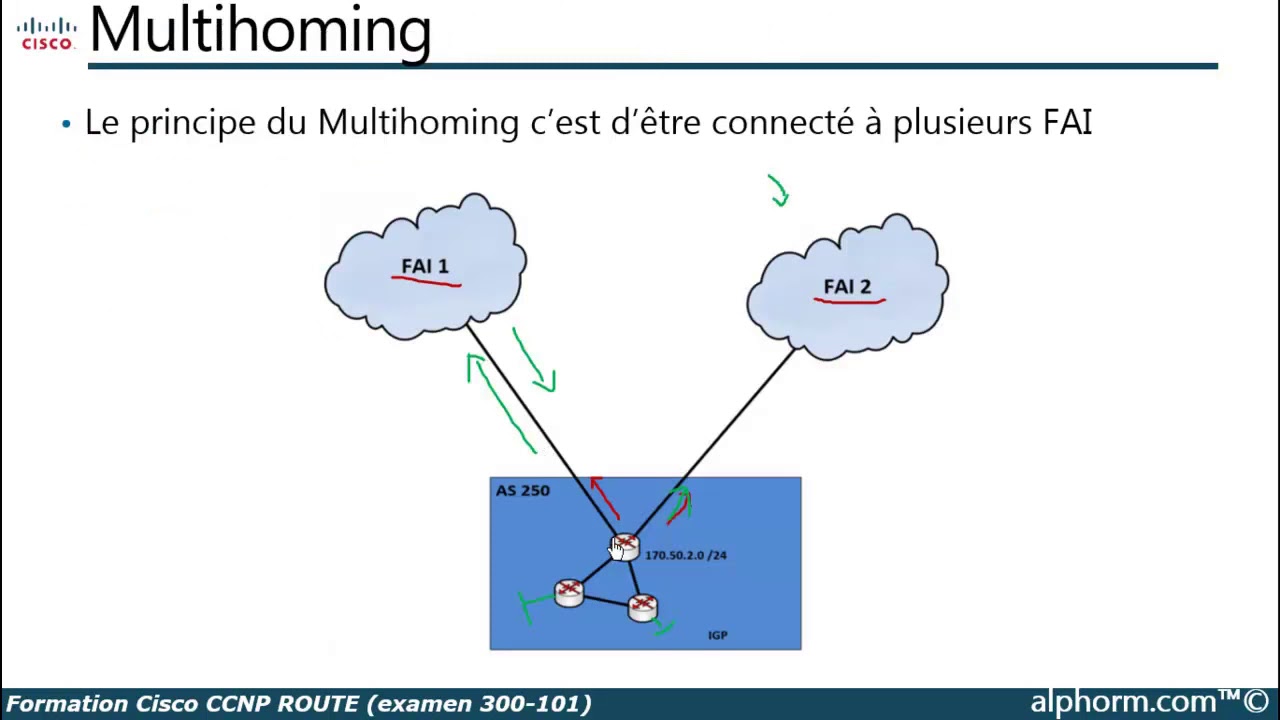 CISCO

Multihoming

• Le principe du Multihoming c'est d'être connecté à plusieurs FAI

FAI 1

FAI 2

AS 250

170.50.2.0 /24

IGP

Formation Cisco CCNP ROUTE (examen 300-101)

alphorm.com™©